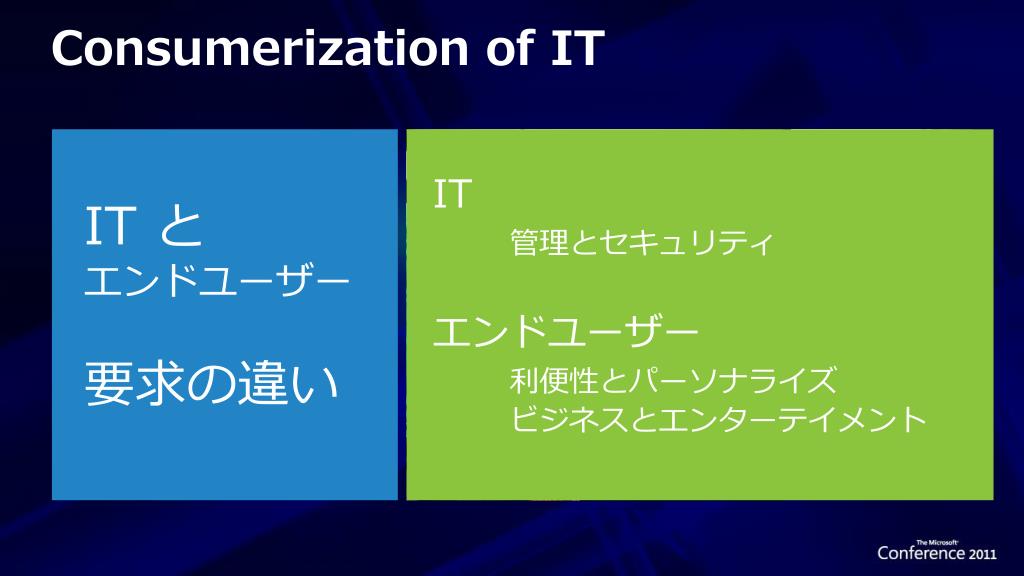 Consumerization of IT

IT と
エンドユーザー

要求の違い

IT
管理とセキュリティ

エンドユーザー
利便性とパーソナライズ
ビジネスとエンターテイメント

The Microsoft
Conference 2011